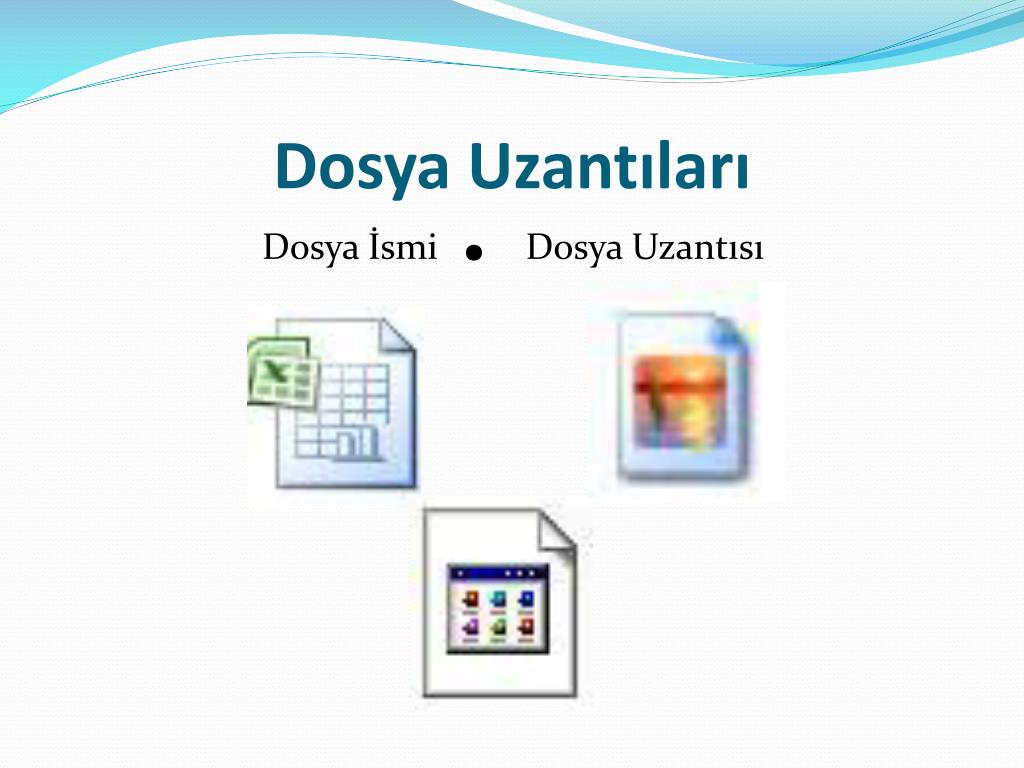 Dosya Uzantıları

Dosya İsmi . Dosya Uzantısı